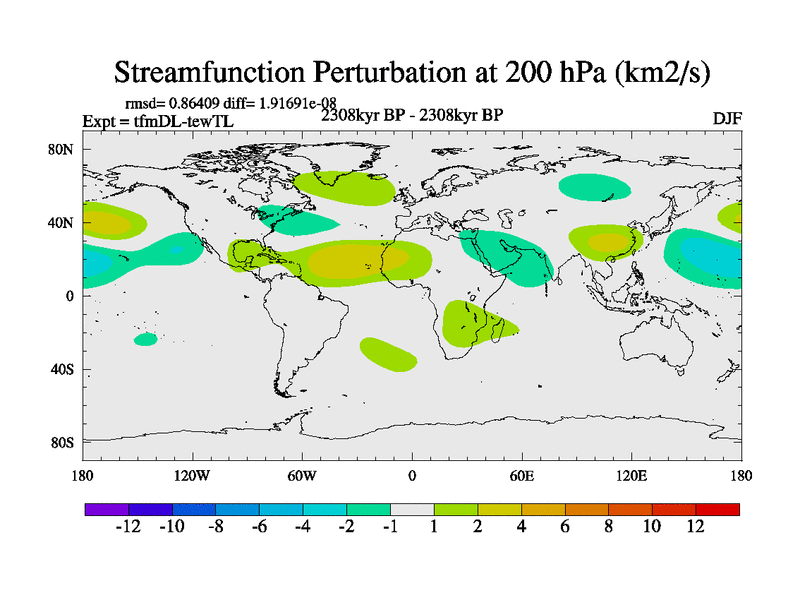 Streamfunction Perturbation at 200 hPa (km2/s)

rmsd= 0.86409 diff= 1.91691e-08
Expt = tfmDL-tewTL
2308kyr BP - 2308kyr BP
DJF

80N
40N
0
40S
80S

180
120W
60W
0
60E
120E
180

-12 -10 -8 -6 -4 -2 -1 1 2 4 6 8 10 12